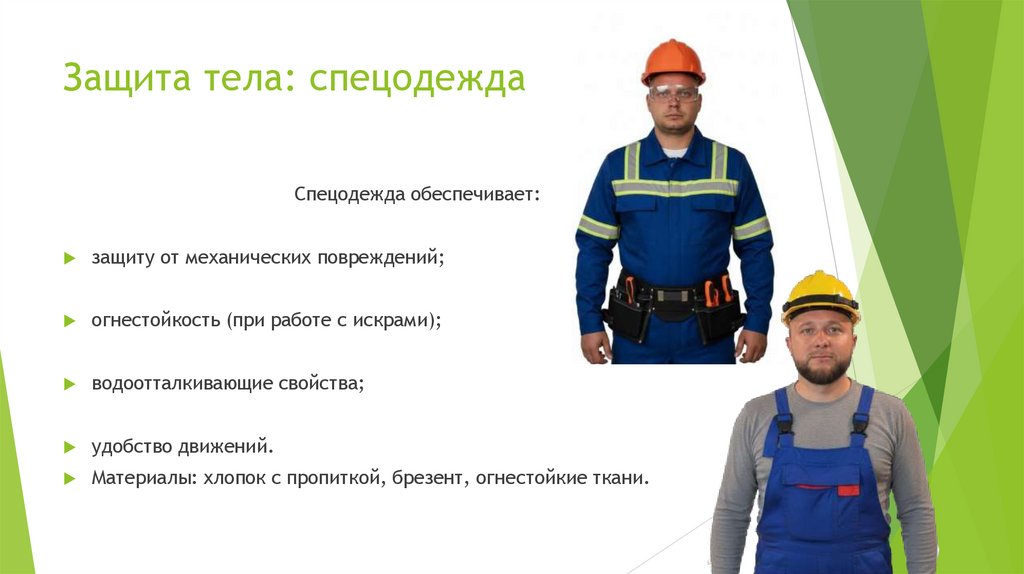 Защита тела: спецодежда

Спецодежда обеспечивает:

защиту от механических повреждений;

огнестойкость (при работе с искрами);

водоотталкивающие свойства;

удобство движений.

Материалы: хлопок с пропиткой, брезент, огнестойкие ткани.